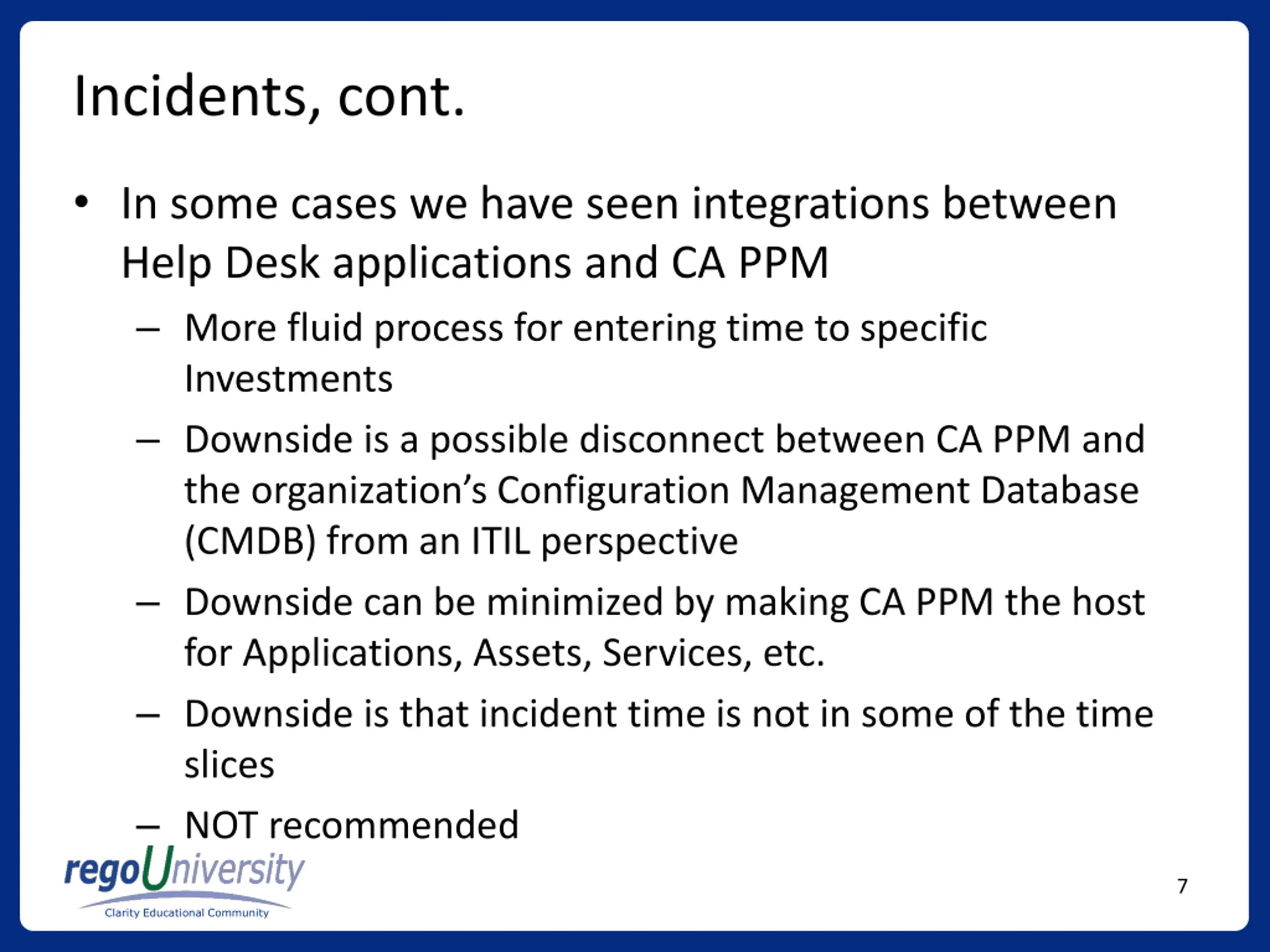 Incidents, cont.

• In some cases we have seen integrations between Help Desk applications and CA PPM

– More fluid process for entering time to specific Investments

– Downside is a possible disconnect between CA PPM and the organization's Configuration Management Database (CMDB) from an ITIL perspective

– Downside can be minimized by making CA PPM the host for Applications, Assets, Services, etc.

– Downside is that incident time is not in some of the time slices

– NOT recommended

regoUniversity
Clarity Educational Community

7